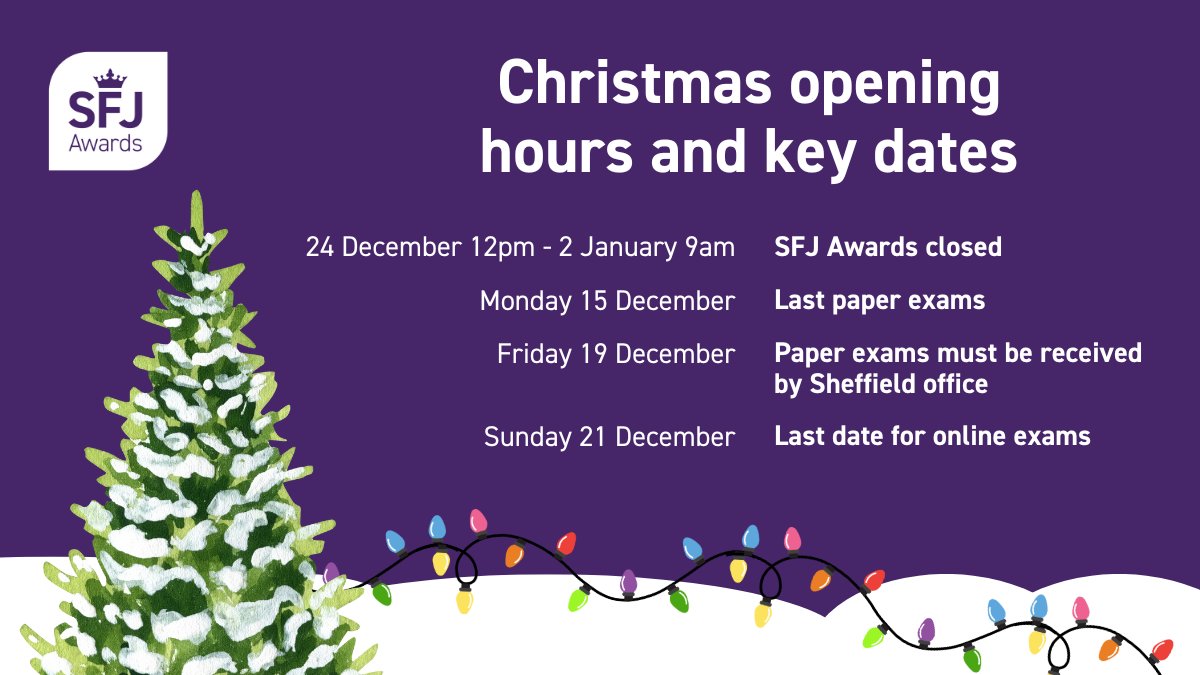 SFJ Awards

Christmas opening hours and key dates

| | |
|---|---|
| 24 December 12pm - 2 January 9am | SFJ Awards closed |
| Monday 15 December | Last paper exams |
| Friday 19 December | Paper exams must be received by Sheffield office |
| Sunday 21 December | Last date for online exams |